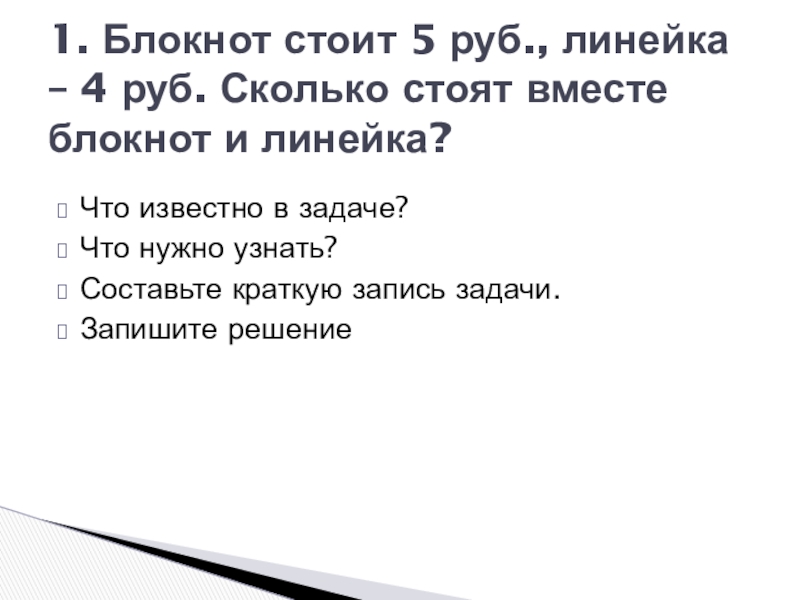 1. Блокнот стоит 5 руб., линейка – 4 руб. Сколько стоят вместе блокнот и линейка?

Что известно в задаче?
Что нужно узнать?
Составьте краткую запись задачи.
Запишите решение